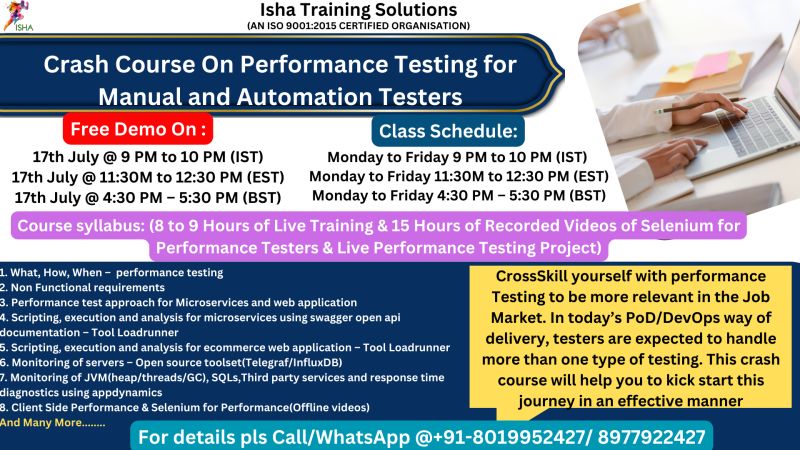 ISHA

Isha Training Solutions
(AN ISO 9001:2015 CERTIFIED ORGANISATION)

Crash Course On Performance Testing for Manual and Automation Testers

Free Demo On :
17th July @ 9 PM to 10 PM (IST)
17th July @ 11:30M to 12:30 PM (EST)
17th July @ 4:30 PM – 5:30 PM (BST)

Class Schedule:
Monday to Friday 9 PM to 10 PM (IST)
Monday to Friday 11:30M to 12:30 PM (EST)
Monday to Friday 4:30 PM – 5:30 PM (BST)

Course syllabus: (8 to 9 Hours of Live Training & 15 Hours of Recorded Videos of Selenium for Performance Testers & Live Performance Testing Project)

1. What, How, When – performance testing
2. Non Functional requirements
3. Performance test approach for Microservices and web application
4. Scripting, execution and analysis for microservices using swagger open api documentation – Tool Loadrunner
5. Scripting, execution and analysis for ecommerce web application – Tool Loadrunner
6. Monitoring of servers – Open source toolset(Telegraf/InfluxDB)
7. Monitoring of JVM(heap/threads/GC), SQLs,Third party services and response time diagnostics using appdynamics
8. Client Side Performance & Selenium for Performance(Offline videos)
And Many More........

CrossSkill yourself with performance Testing to be more relevant in the Job Market. In today's PoD/DevOps way of delivery, testers are expected to handle more than one type of testing. This crash course will help you to kick start this journey in an effective manner

For details pls Call/WhatsApp @+91-8019952427/ 8977922427